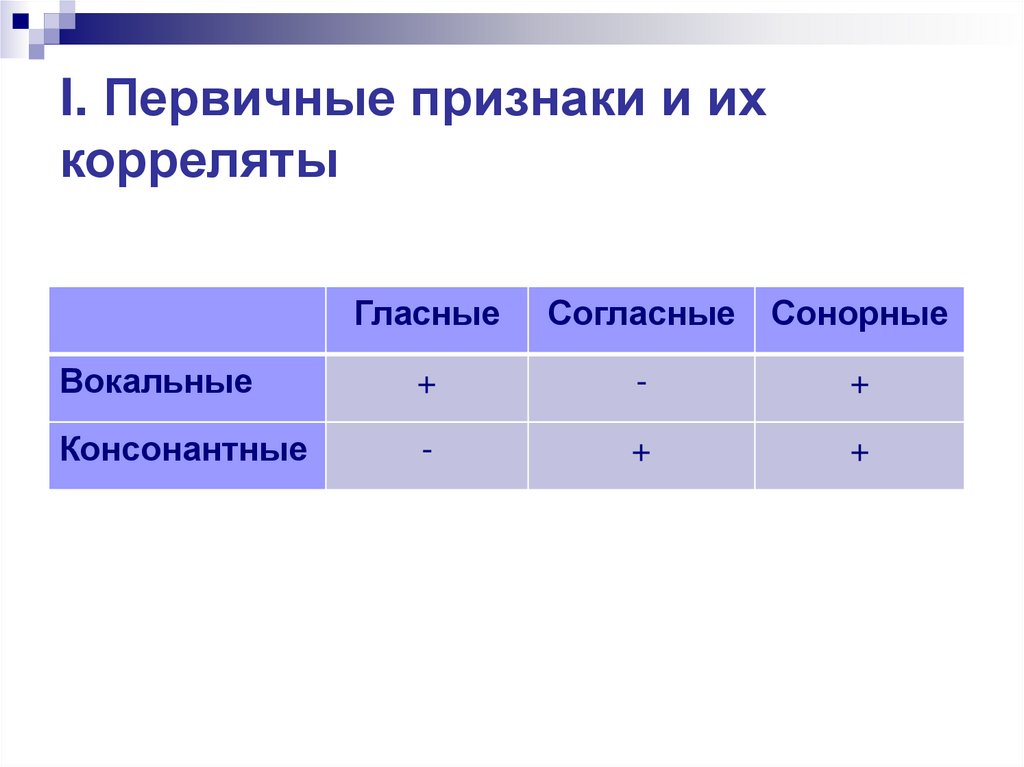 I. Первичные признаки и их корреляты

|  | Гласные | Согласные | Сонорные |
|---|---|---|---|
| Вокальные | + | - | + |
| Консонантные | - | + | + |